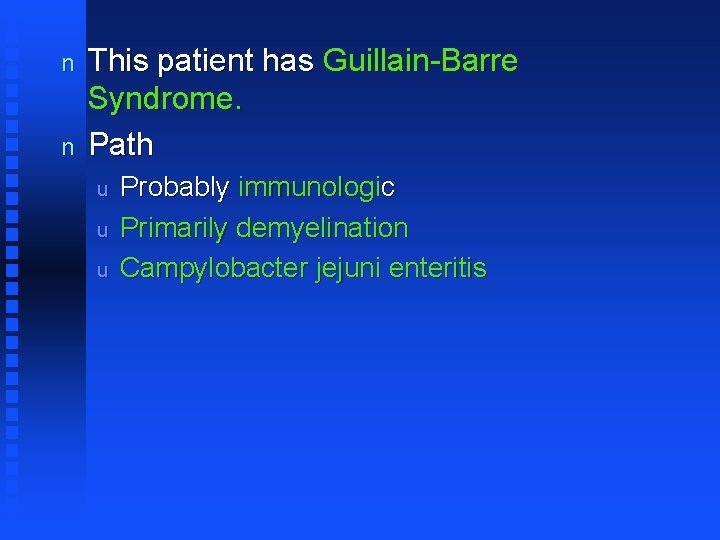 n This patient has Guillain-Barre Syndrome.

n Path

u Probably immunologic

u Primarily demyelination

u Campylobacter jejuni enteritis